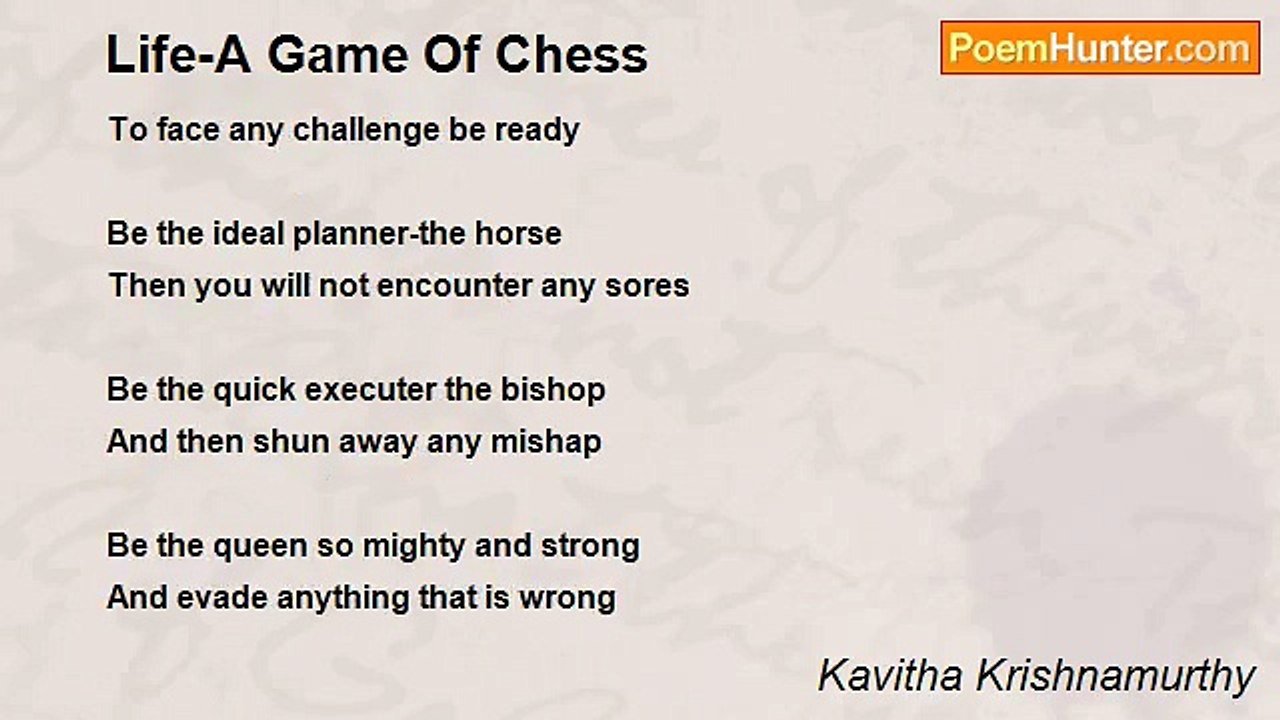 Life-A Game Of Chess

PoemHunter.com

To face any challenge be ready

Be the ideal planner-the horse
Then you will not encounter any sores

Be the quick executer the bishop
And then shun away any mishap

Be the queen so mighty and strong
And evade anything that is wrong

Kavitha Krishnamurthy